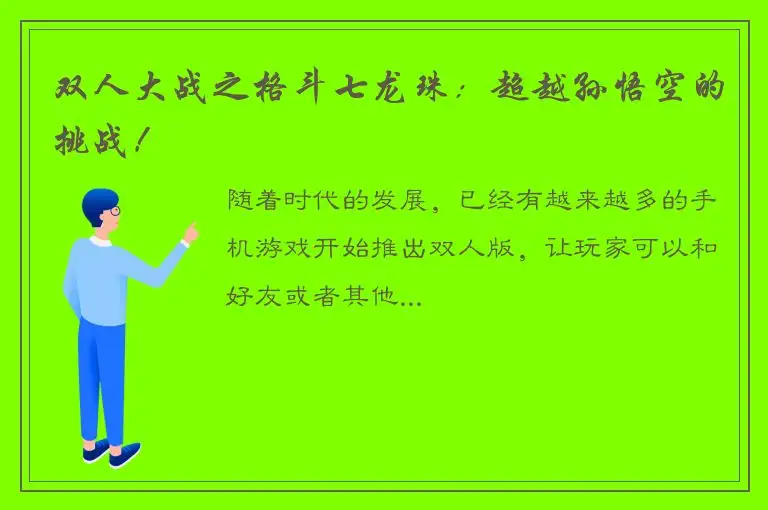 双人大战之格斗七龙珠：超越孙悟空的挑战！

随着时代的发展，已经有越来越多的手机游戏开始推出双人版，让玩家可以和好友或者其他...